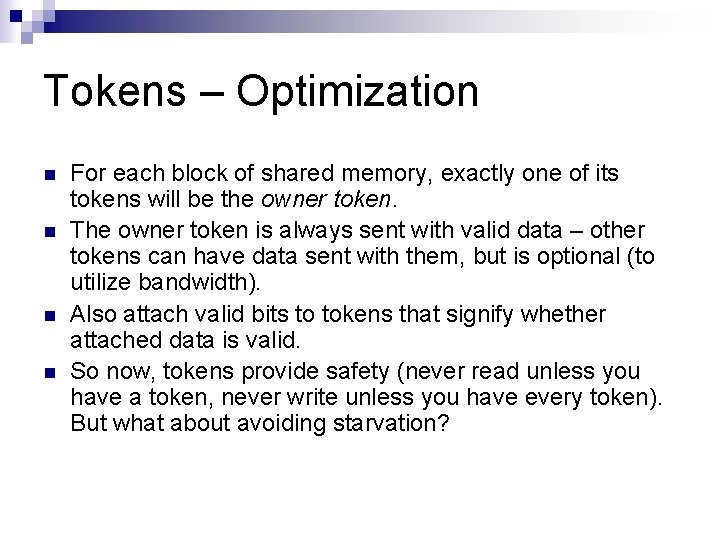 Tokens – Optimization

For each block of shared memory, exactly one of its tokens will be the owner token.

The owner token is always sent with valid data – other tokens can have data sent with them, but is optional (to utilize bandwidth).

Also attach valid bits to tokens that signify whether attached data is valid.

So now, tokens provide safety (never read unless you have a token, never write unless you have every token). But what about avoiding starvation?